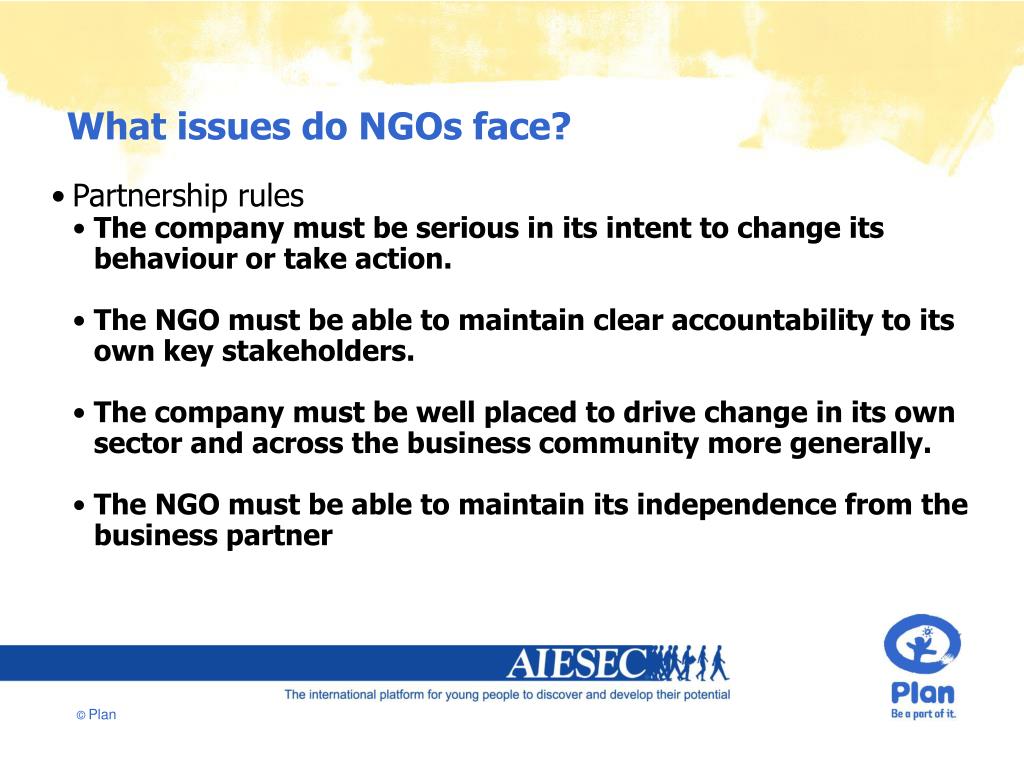 What issues do NGOs face?

• Partnership rules
• The company must be serious in its intent to change its behaviour or take action.

• The NGO must be able to maintain clear accountability to its own key stakeholders.

• The company must be well placed to drive change in its own sector and across the business community more generally.

• The NGO must be able to maintain its independence from the business partner

AIESEC
The international platform for young people to discover and develop their potential

© Plan

Plan
Be a part of it.